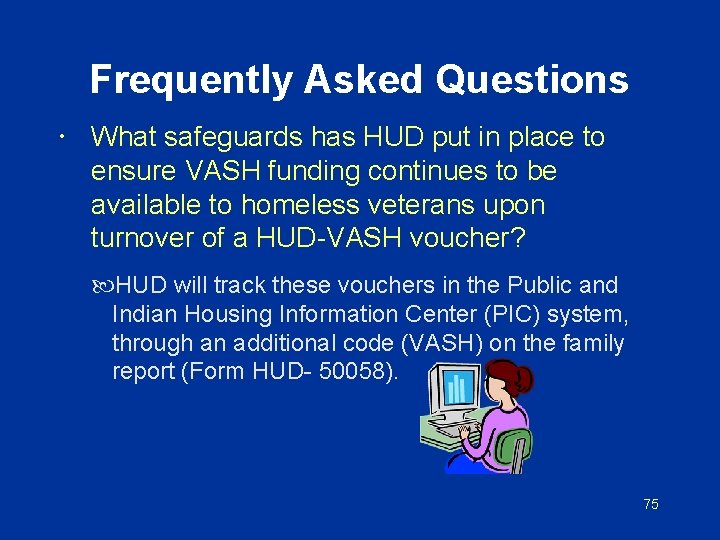 Frequently Asked Questions

• What safeguards has HUD put in place to ensure VASH funding continues to be available to homeless veterans upon turnover of a HUD-VASH voucher?

HUD will track these vouchers in the Public and Indian Housing Information Center (PIC) system, through an additional code (VASH) on the family report (Form HUD- 50058).

75